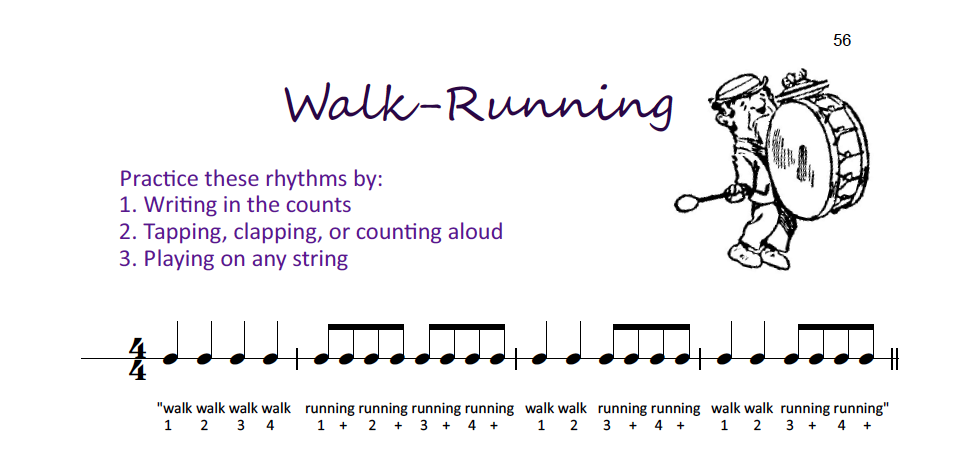 56

Walk-Running

Practice these rhythms by:
1. Writing in the counts
2. Tapping, clapping, or counting aloud
3. Playing on any string

$\frac{4}{4}$

"walk walk walk walk running running running running walk walk running running walk walk running running"
1 2 3 4 1 + 2 + 3 + 4 + 1 2 3 + 4 + 1 2 3 + 4 +